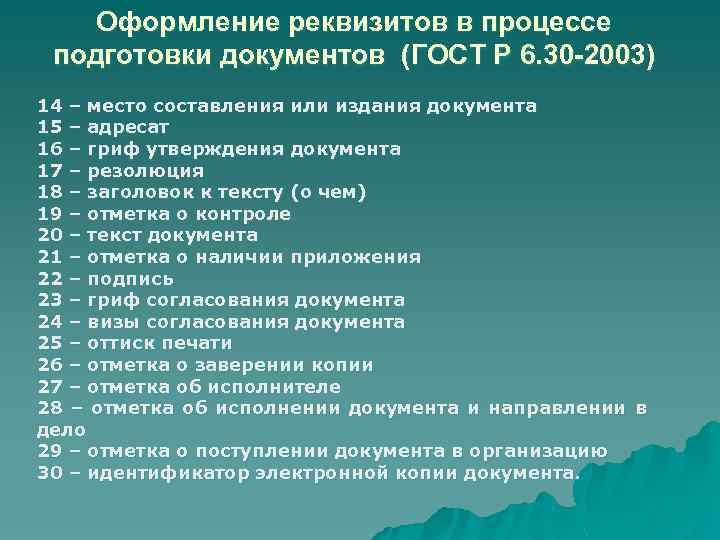 Оформление реквизитов в процессе подготовки документов (ГОСТ Р 6.30-2003)

14 – место составления или издания документа
15 – адресат
16 – гриф утверждения документа
17 – резолюция
18 – заголовок к тексту (о чем)
19 – отметка о контроле
20 – текст документа
21 – отметка о наличии приложения
22 – подпись
23 – гриф согласования документа
24 – визы согласования документа
25 – оттиск печати
26 – отметка о заверении копии
27 – отметка об исполнителе
28 – отметка об исполнении документа и направлении в дело
29 – отметка о поступлении документа в организацию
30 – идентификатор электронной копии документа.